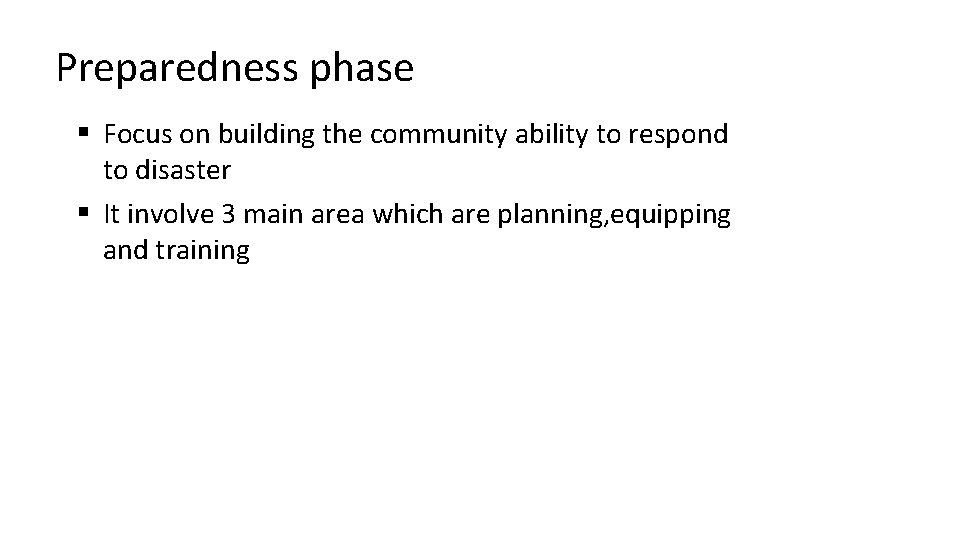 Preparedness phase

▪ Focus on building the community ability to respond to disaster

▪ It involve 3 main area which are planning,equipping and training